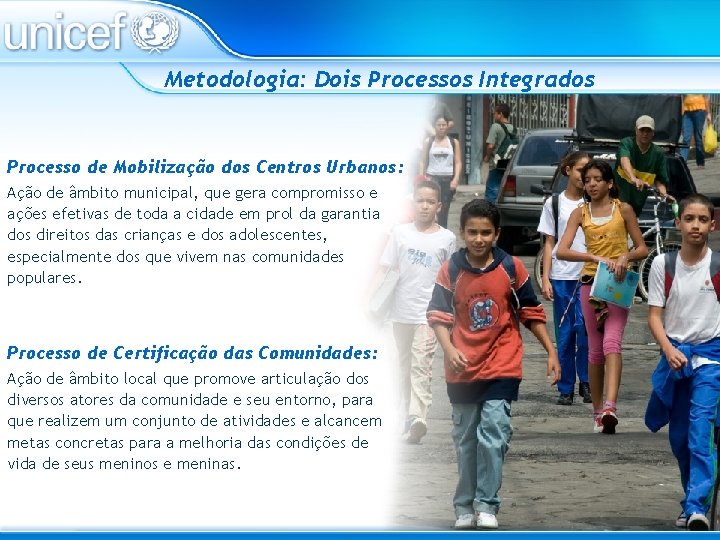 unicef

Metodologia: Dois Processos Integrados

Processo de Mobilização dos Centros Urbanos:
Ação de âmbito municipal, que gera compromisso e ações efetivas de toda a cidade em prol da garantia dos direitos das crianças e dos adolescentes, especialmente dos que vivem nas comunidades populares.

Processo de Certificação das Comunidades:
Ação de âmbito local que promove articulação dos diversos atores da comunidade e seu entorno, para que realizem um conjunto de atividades e alcancem metas concretas para a melhoria das condições de vida de seus meninos e meninas.